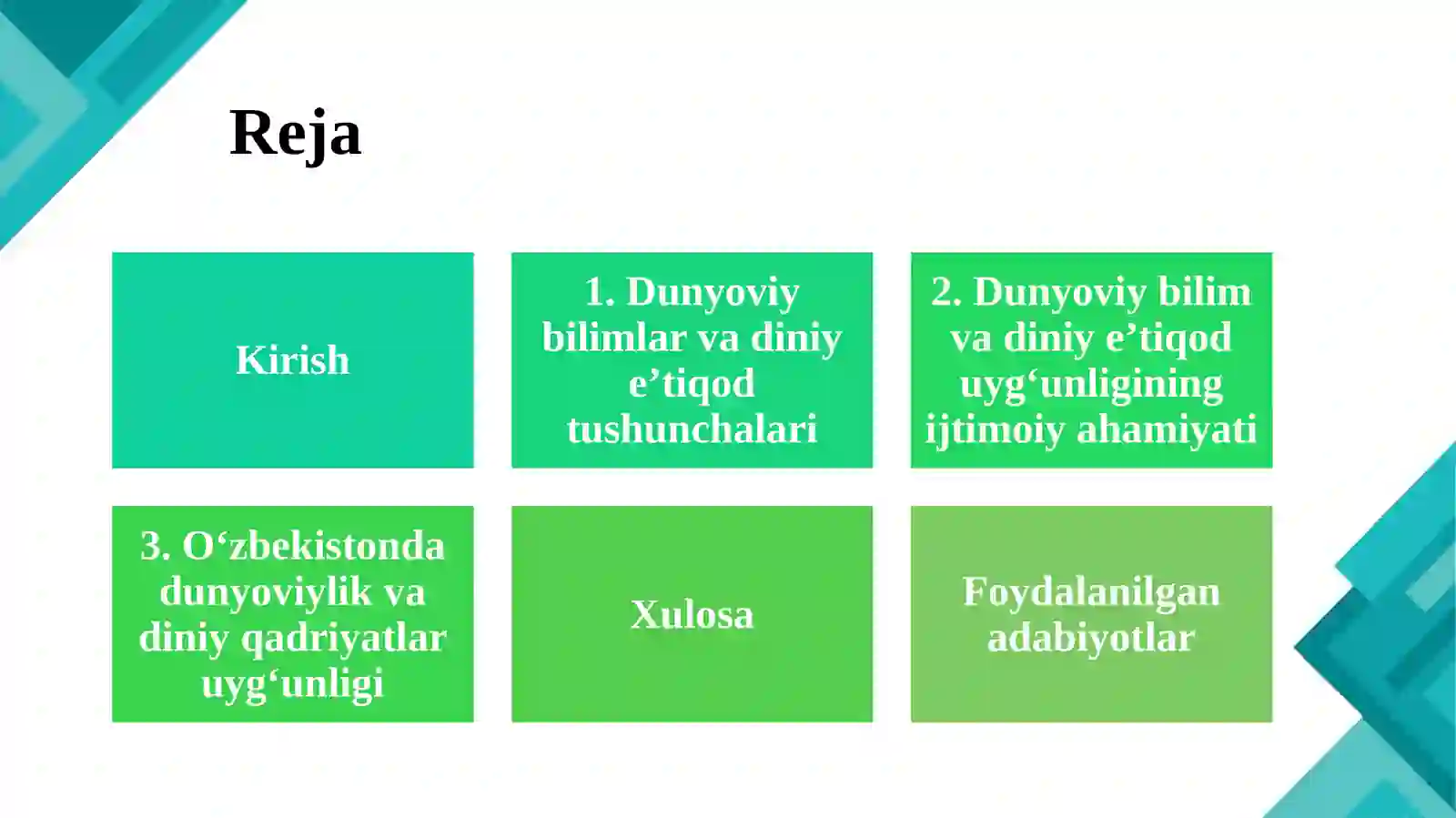 Reja

Kirish

1. Dunyoviy bilimlar va diniy e’tiqod tushunchalari

2. Dunyoviy bilim va diniy e’tiqod uyg‘unligining ijtimoiy ahamiyati

3. O‘zbekistonda dunyoviylik va diniy qadriyatlar uyg‘unligi

Xulosa

Foydalanilgan adabiyotlar